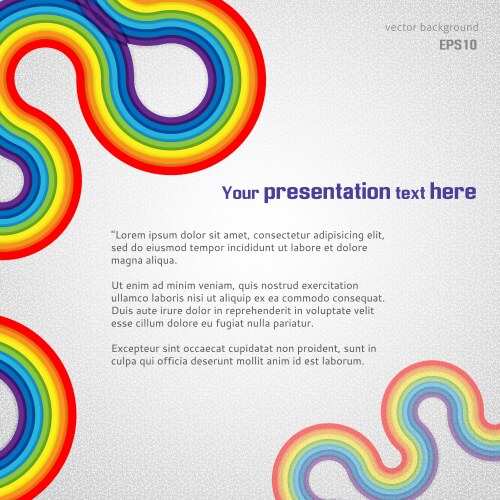 vector background
EPS10

Your presentation text here

"Lorem ipsum dolor sit amet, consectetur adipisicing elit, sed do eiusmod tempor incididunt ut labore et dolore magna aliqua.

Ut enim ad minim veniam, quis nostrud exercitation ullamco laboris nisi ut aliquip ex ea commodo consequat. Duis aute irure dolor in reprehenderit in voluptate velit esse cillum dolore eu fugiat nulla pariatur.

Excepteur sint occaecat cupidatat non proident, sunt in culpa qui officia deserunt mollit anim id est laborum.